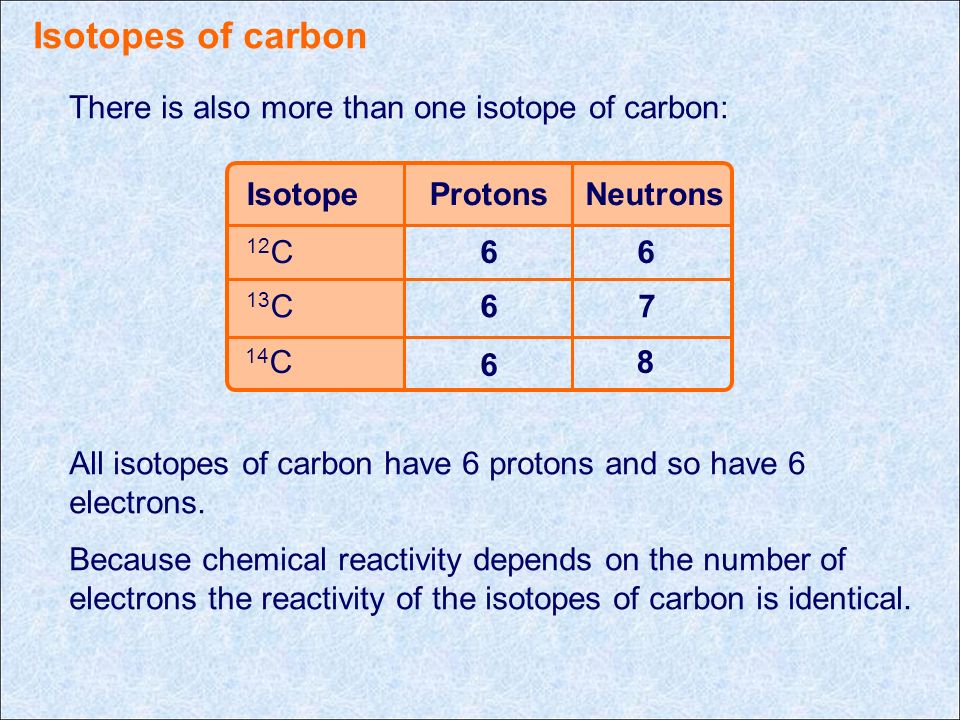 Isotopes of carbon

There is also more than one isotope of carbon:

| Isotope | Protons | Neutrons |
|---|---|---|
| $^{12}C$ | 6 | 6 |
| $^{13}C$ | 6 | 7 |
| $^{14}C$ | 6 | 8 |

All isotopes of carbon have 6 protons and so have 6 electrons.

Because chemical reactivity depends on the number of electrons the reactivity of the isotopes of carbon is identical.